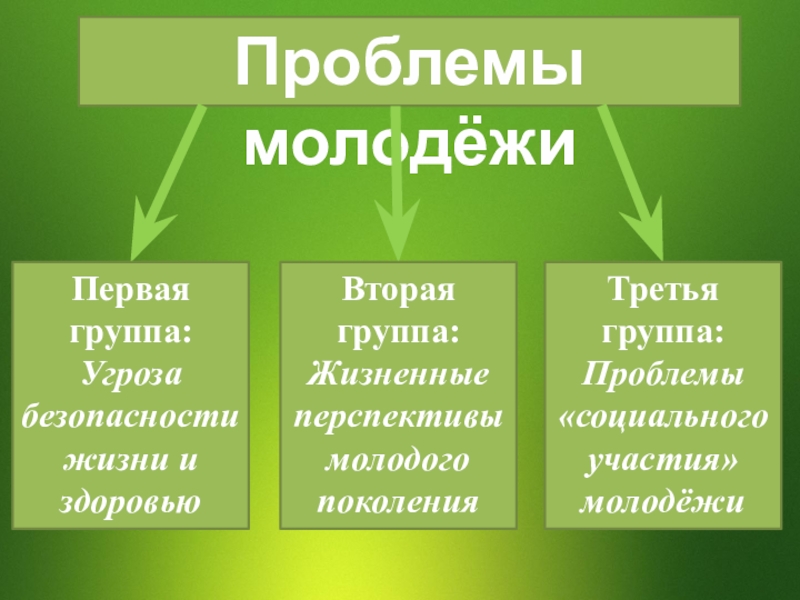 Проблемы молодёжи

Первая группа: Угроза безопасности жизни и здоровью

Вторая группа: Жизненные перспективы молодого поколения

Третья группа: Проблемы «социального участия» молодёжи